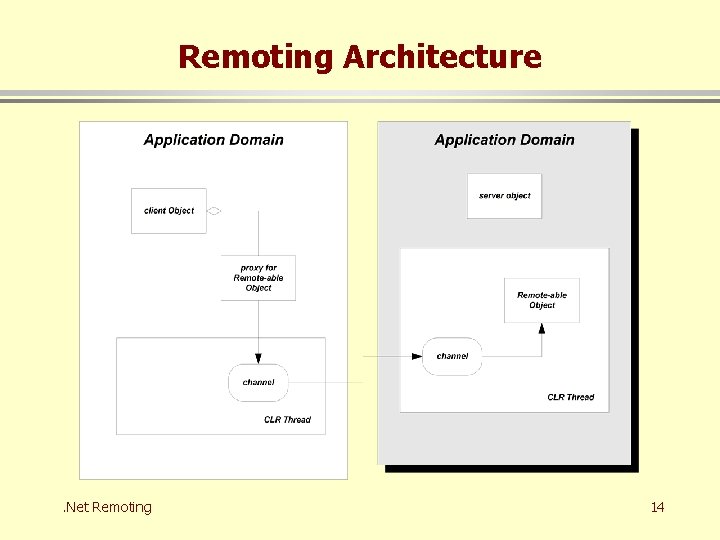 Remoting Architecture

Application Domain

client Object

proxy for Remote-able Object

channel

CLR Thread

Application Domain

server object

Remote-able Object

channel

CLR Thread

.Net Remoting

14